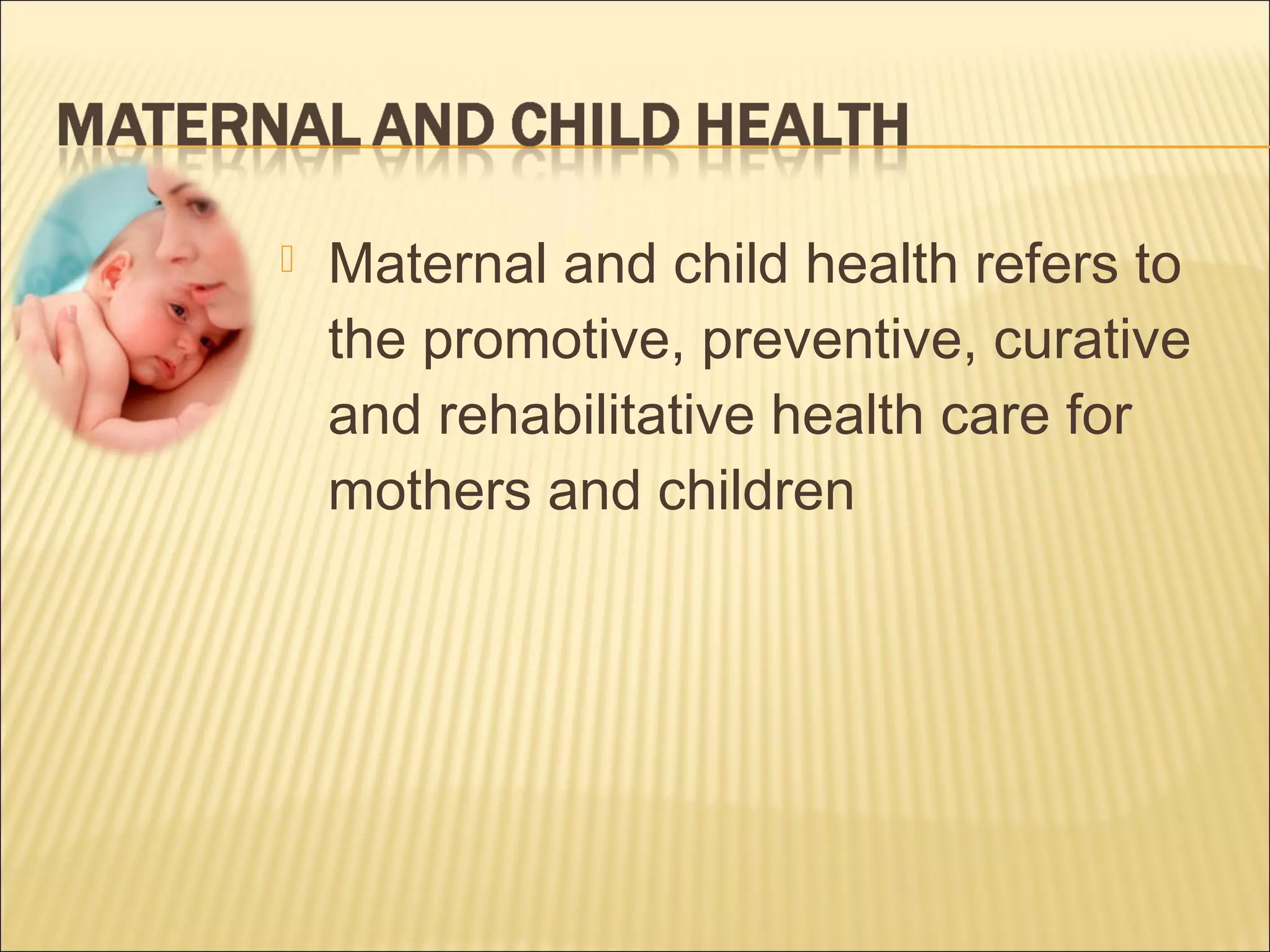 MATERNAL AND CHILD HEALTH

Maternal and child health refers to the promotive, preventive, curative and rehabilitative health care for mothers and children